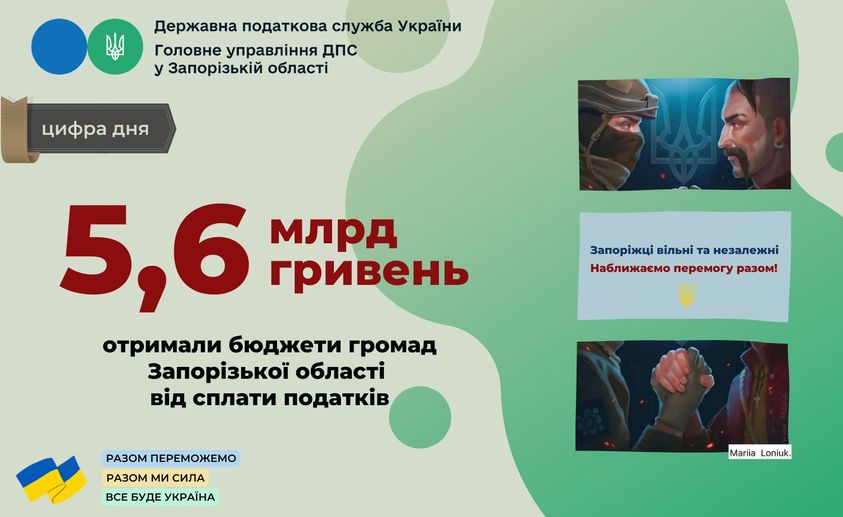 Державна податкова служба України
Головне управління ДПС у Запорізькій області

цифра дня

5,6 млрд гривень

отримали бюджети громад Запорізької області від сплати податків

Запоріжці вільні та незалежні
Наближаємо перемогу разом!

Mariia Loniuk.

РАЗОМ ПЕРЕМОЖЕМО
РАЗОМ МИ СИЛА
ВСЕ БУДЕ УКРАЇНА